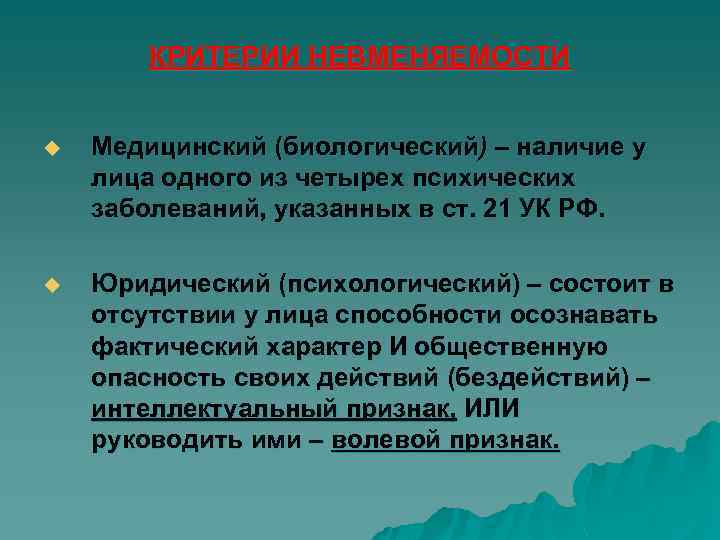 КРИТЕРИИ НЕВМЕНЯЕМОСТИ

Медицинский (биологический) – наличие у лица одного из четырех психических заболеваний, указанных в ст. 21 УК РФ.

Юридический (психологический) – состоит в отсутствии у лица способности осознавать фактический характер И общественную опасность своих действий (бездействий) – интеллектуальный признак, ИЛИ руководить ими – волевой признак.